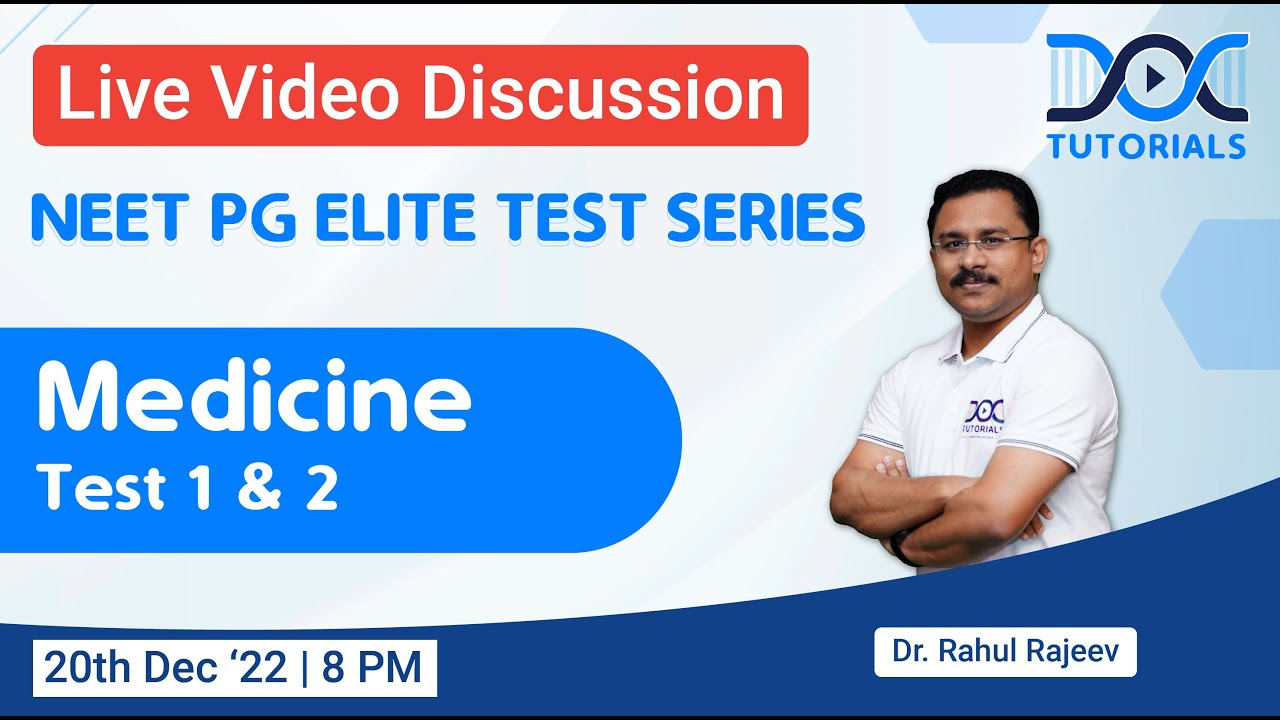 Live Video Discussion

DOC TUTORIALS

NEET PG ELITE TEST SERIES

Medicine
Test 1 & 2

DOC TUTORIALS

20th Dec ‘22 | 8 PM

Dr. Rahul Rajeev